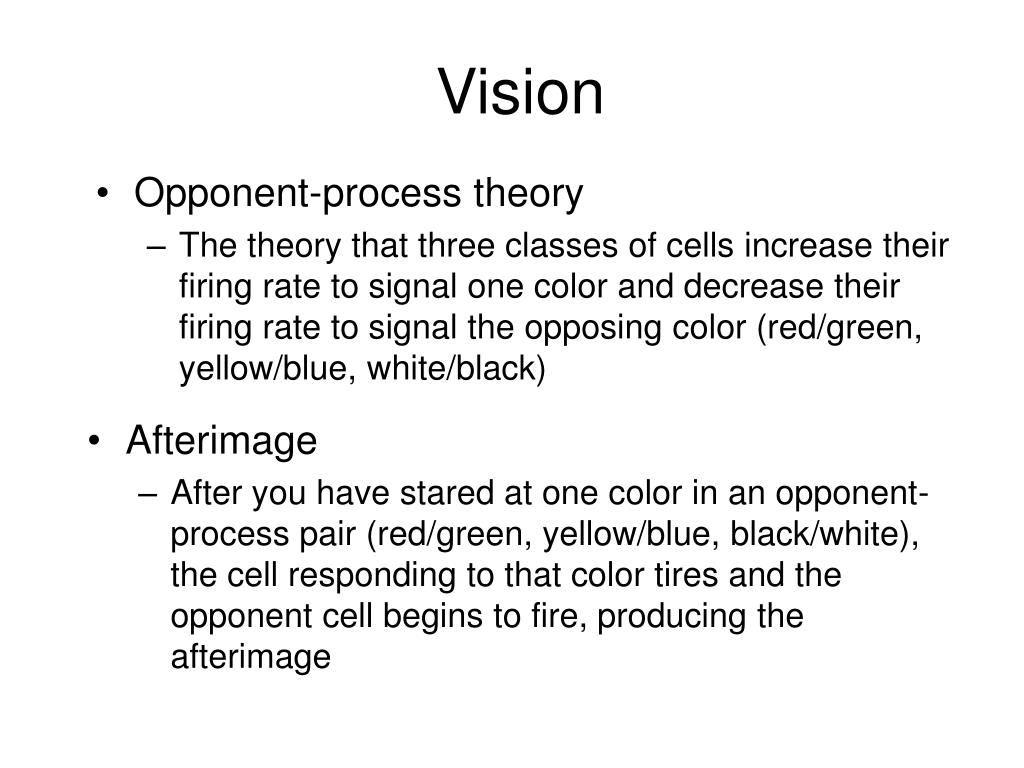 Vision

• Opponent-process theory
– The theory that three classes of cells increase their firing rate to signal one color and decrease their firing rate to signal the opposing color (red/green, yellow/blue, white/black)

• Afterimage
– After you have stared at one color in an opponent-process pair (red/green, yellow/blue, black/white), the cell responding to that color tires and the opponent cell begins to fire, producing the afterimage